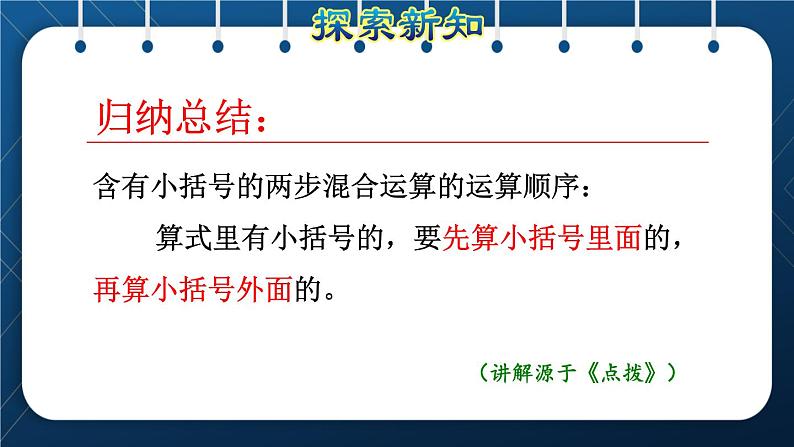 探索新知

归纳总结：

含有小括号的两步混合运算的运算顺序：

算式里有小括号的，要先算小括号里面的，再算小括号外面的。

（讲解源于《点拨》）